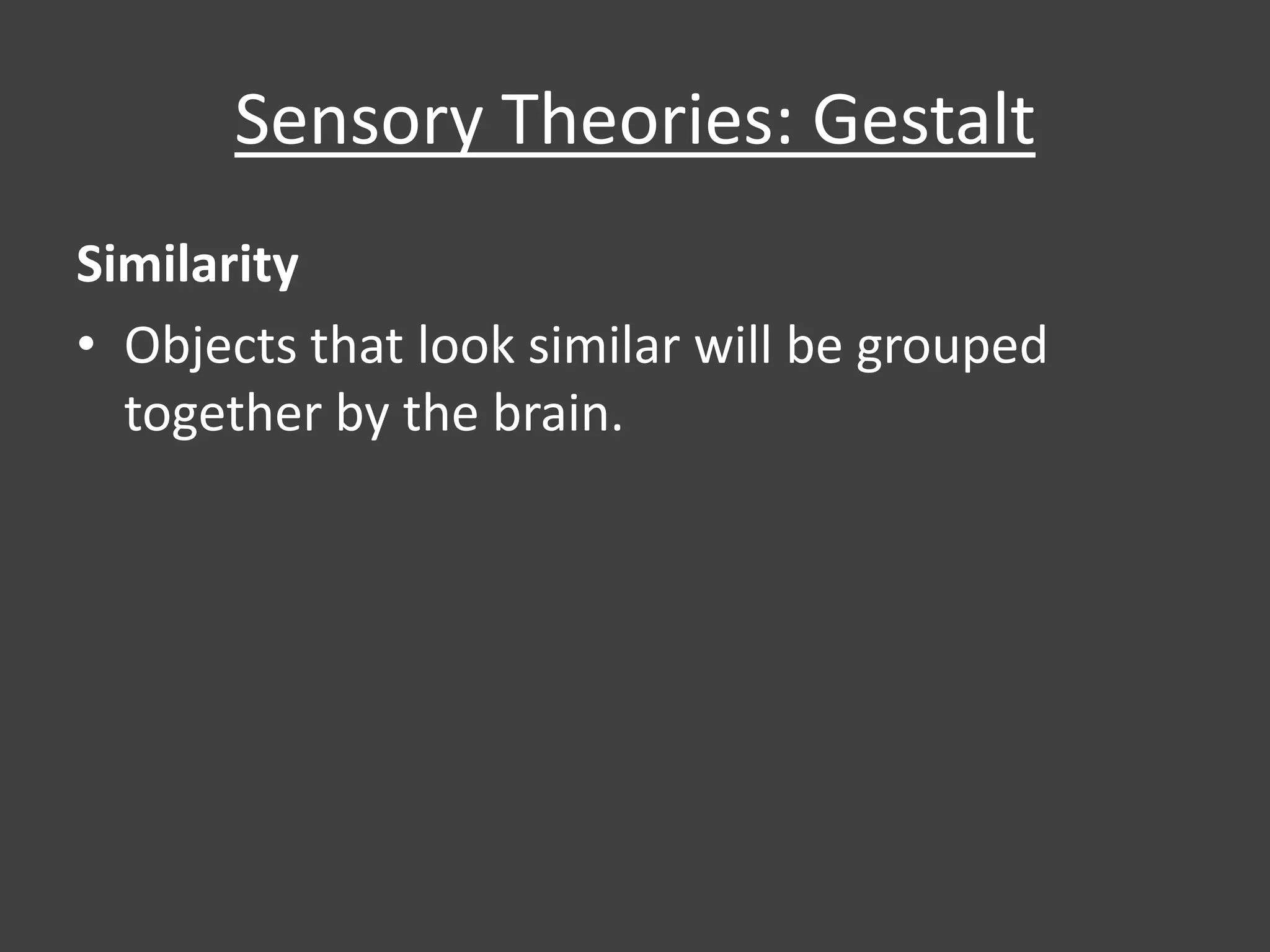 Sensory Theories: Gestalt

Similarity

• Objects that look similar will be grouped together by the brain.